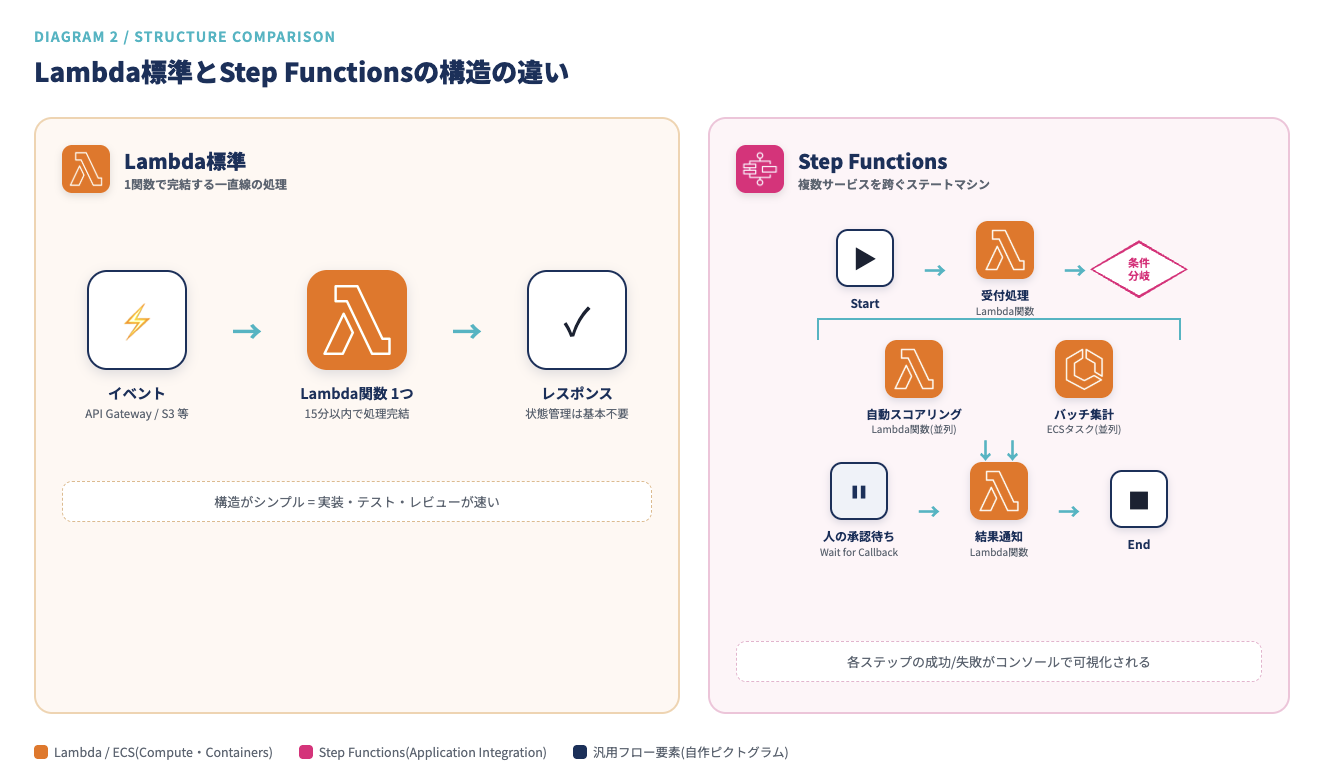 DIAGRAM 2 / STRUCTURE COMPARISON

Lambda標準とStep Functionsの構造の違い

Lambda標準
1関数で完結する一直線の処理

イベント
API Gateway / S3 等

Lambda関数 1つ
15分以内で処理完結

レスポンス
状態管理は基本不要

構造がシンプル = 実装・テスト・レビューが速い

Step Functions
複数サービスを跨ぐステートマシン

Start

受付処理
Lambda関数

条件分岐

自動スコアリング
Lambda関数(並列)

バッチ集計
ECSタスク(並列)

人の承認待ち
Wait for Callback

結果通知
Lambda関数

End

各ステップの成功/失敗がコンソールで可視化される

Lambda / ECS(Compute・Containers)
Step Functions(Application Integration)
汎用フロー要素(自作ピクトグラム)